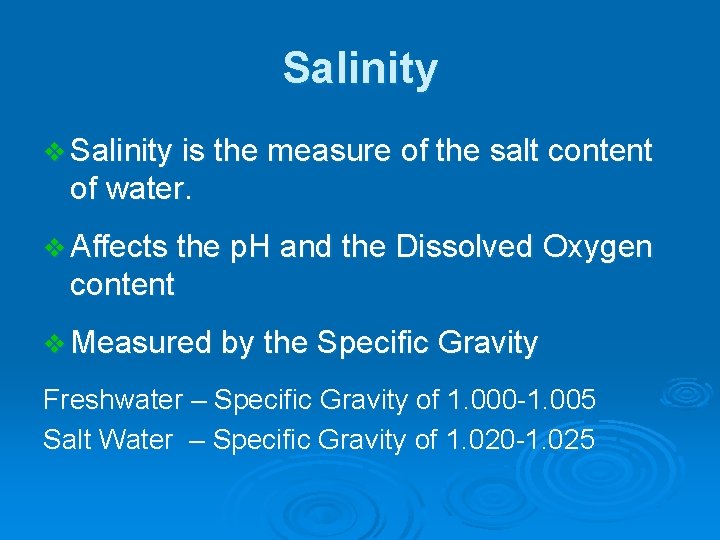 Salinity

❖ Salinity is the measure of the salt content of water.

❖ Affects the pH and the Dissolved Oxygen content

❖ Measured by the Specific Gravity

Freshwater – Specific Gravity of 1.000-1.005
Salt Water – Specific Gravity of 1.020-1.025